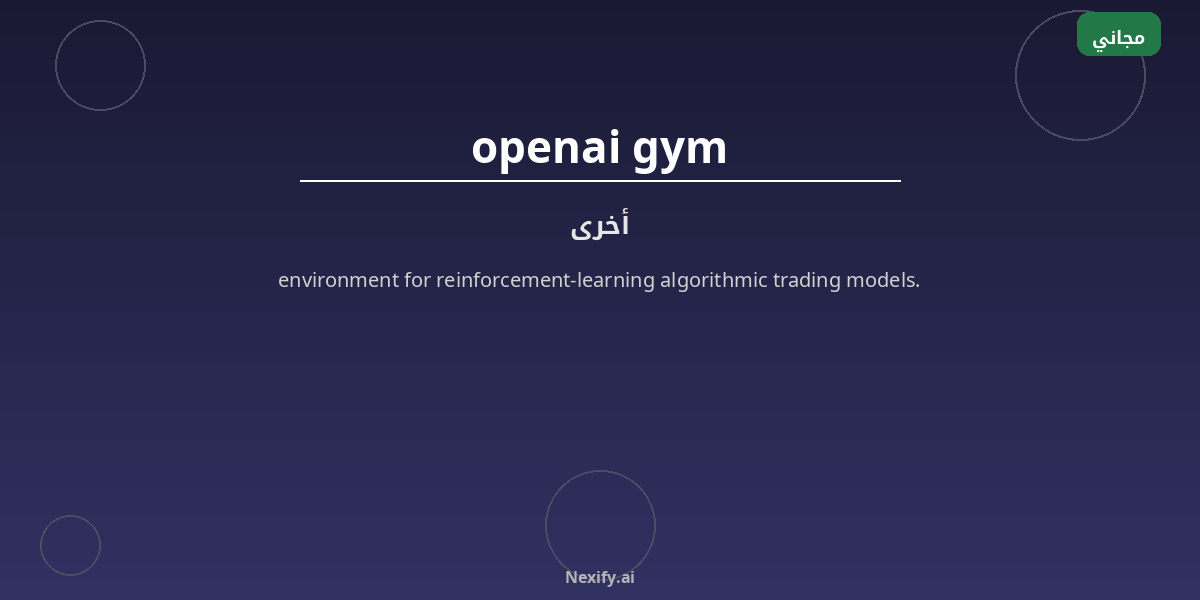 مجاني

openai gym

أخرى

environment for reinforcement-learning algorithmic trading models.

Nexify.ai